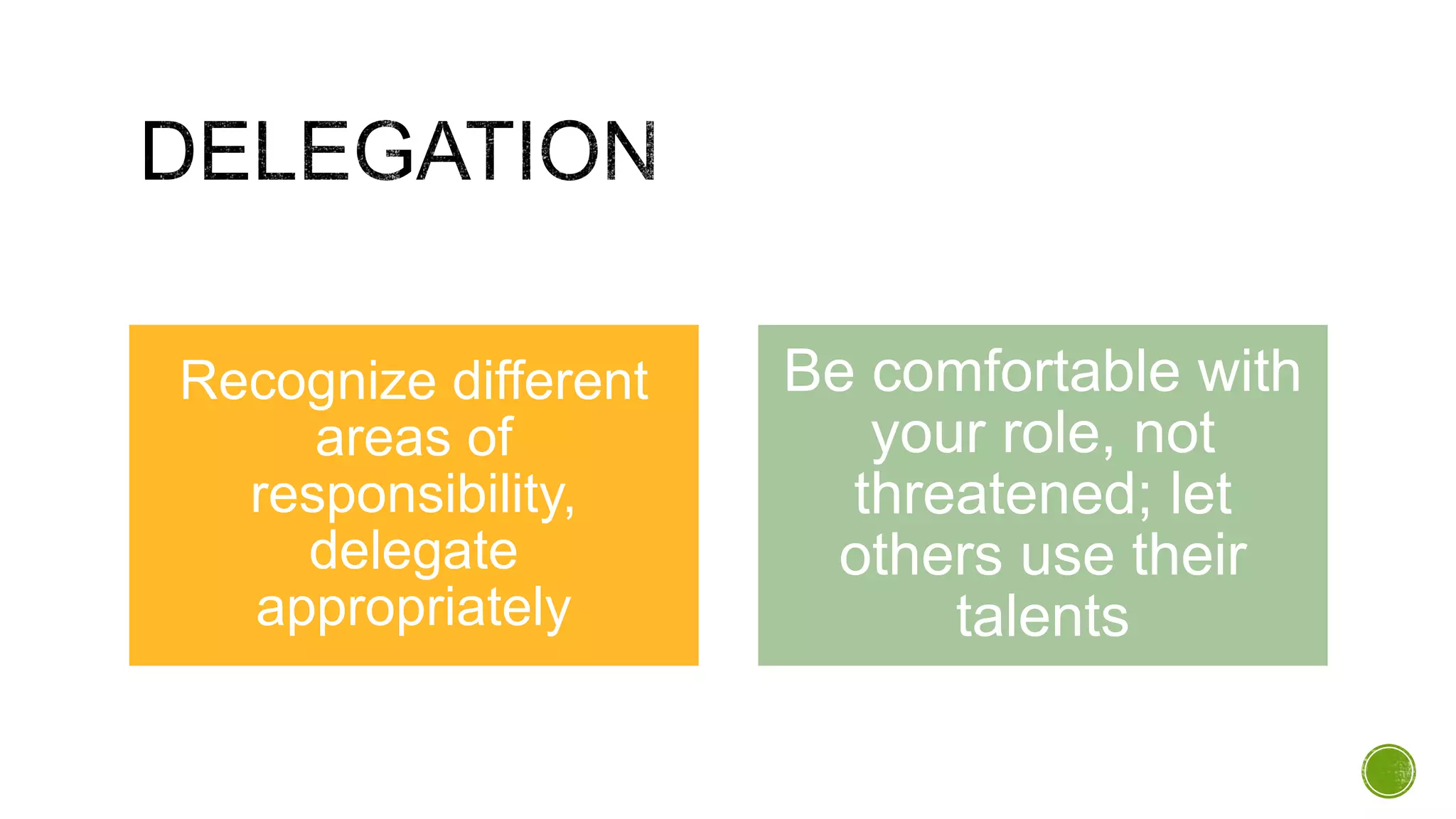 DELEGATION

Recognize different areas of responsibility, delegate appropriately

Be comfortable with your role, not threatened; let others use their talents